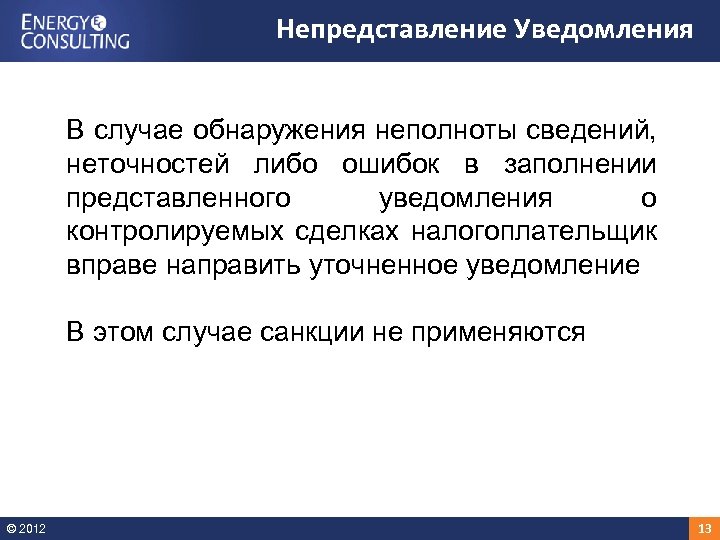 ENERGY CONSULTING

Непредставление Уведомления

В случае обнаружения неполноты сведений, неточностей либо ошибок в заполнении представленного уведомления о контролируемых сделках налогоплательщик вправе направить уточненное уведомление

В этом случае санкции не применяются

© 2012

13